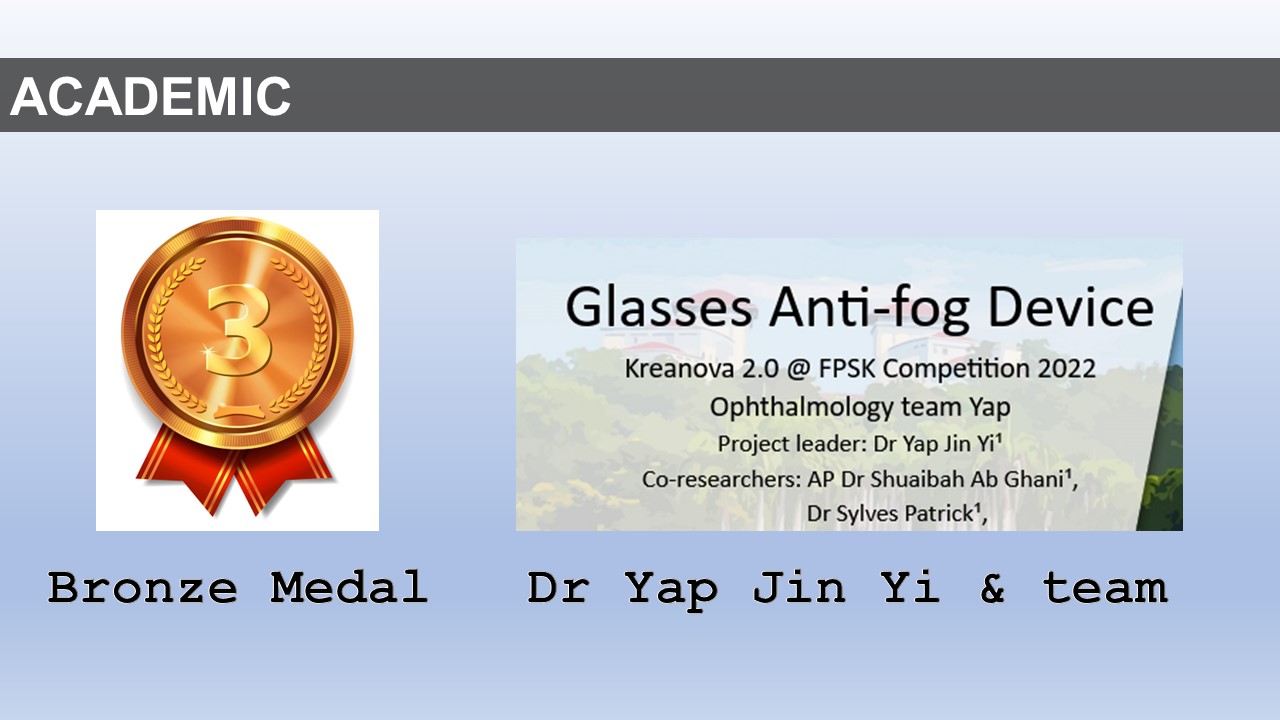 ACADEMIC

3

Glasses Anti-fog Device

Kreanova 2.0 @ FPSK Competition 2022

Ophthalmology team Yap

Project leader: Dr Yap Jin Yi$^1$

Co-researchers: AP Dr Shuaibah Ab Ghani$^1$,

Dr Sylves Patrick$^1$,

Bronze Medal

Dr Yap Jin Yi & team